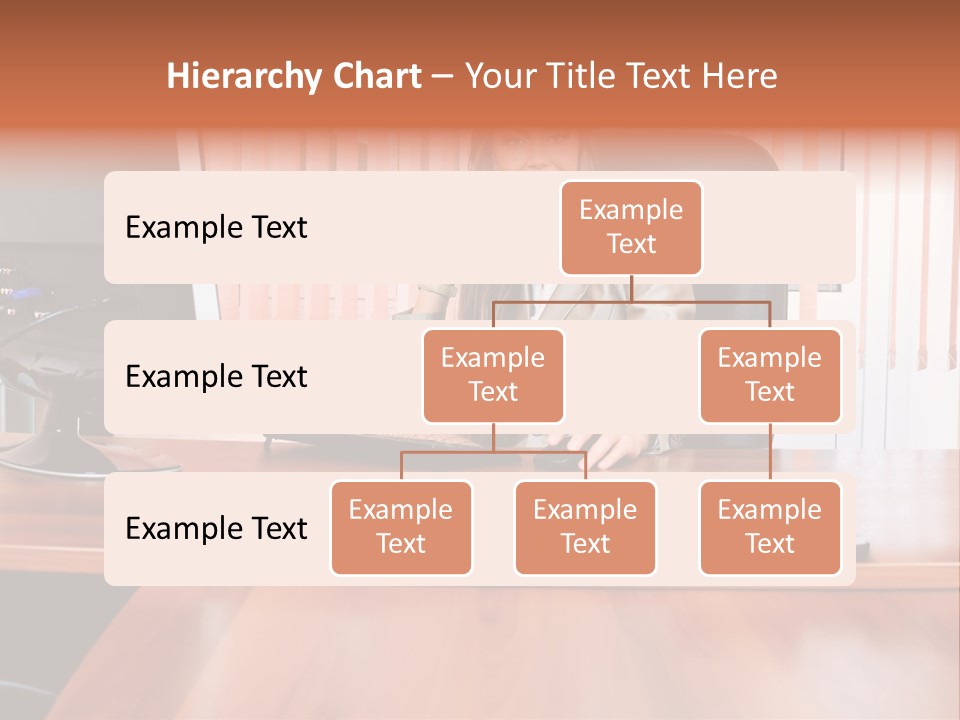 Hierarchy Chart – Your Title Text Here

Example Text

Example Text

Example Text

Example Text

Example Text

Example Text

Example Text

Example Text

Example Text